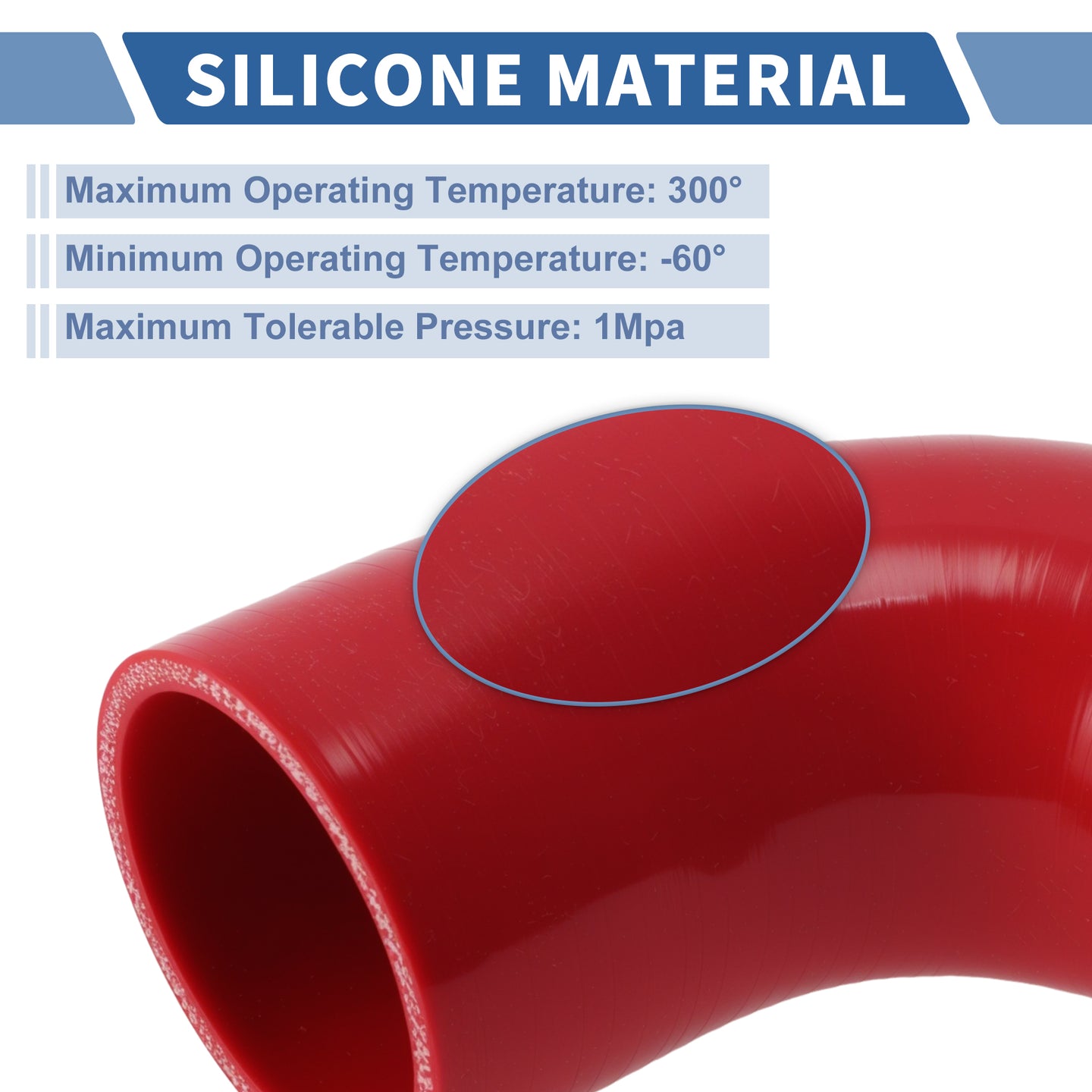 SILICONE MATERIAL

Maximum Operating Temperature: 300°

Minimum Operating Temperature: -60°

Maximum Tolerable Pressure: 1Mpa